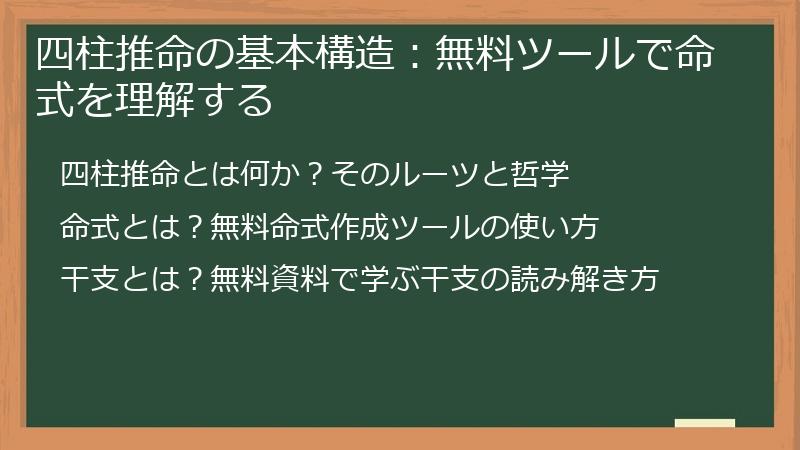 四柱推命の基本構造：無料ツールで命式を理解する

四柱推命とは何か？そのルーツと哲学

命式とは？無料命式作成ツールの使い方

干支とは？無料資料で学ぶ干支の読み解き方